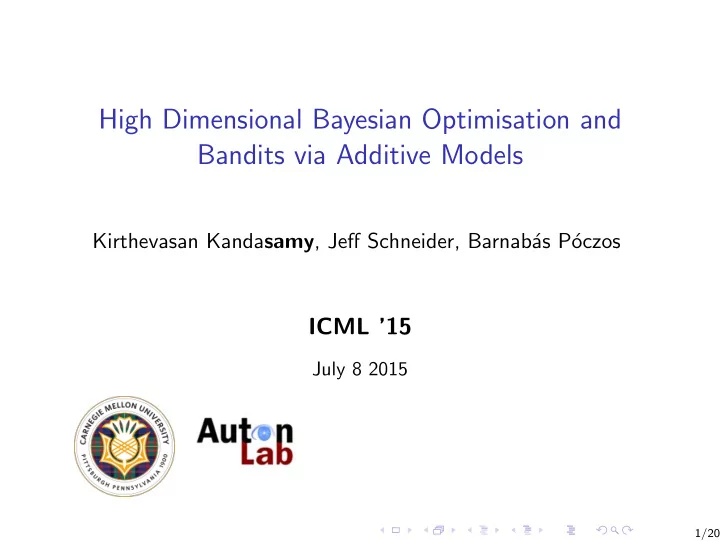 High Dimensional Bayesian Optimisation and Bandits via Additive Models

Kirthevasan Kandasamy, Jeff Schneider, Barnabás Póczos

ICML '15

July 8 2015

CARNEGIE MELLON UNIVERSITY
PITTSBURGH PENNSYLVANIA 1900

Auton Lab

1/20